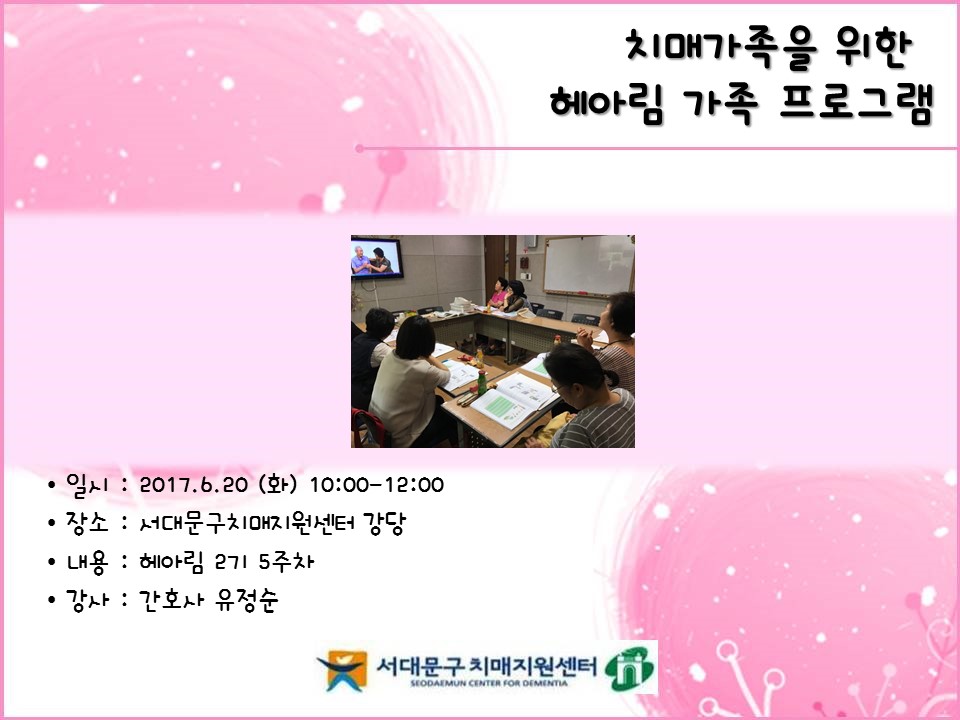 치매가족을 위한
헤아림 가족 프로그램

• 일시 : 2017.6.20 (화) 10:00-12:00
• 장소 : 서대문구치매지원센터 강당
• 내용 : 헤아림 2기 5주차
• 강사 : 간호사 유정순

서대문구 치매지원센터
SEODAEMUN CENTER FOR DEMENTIA